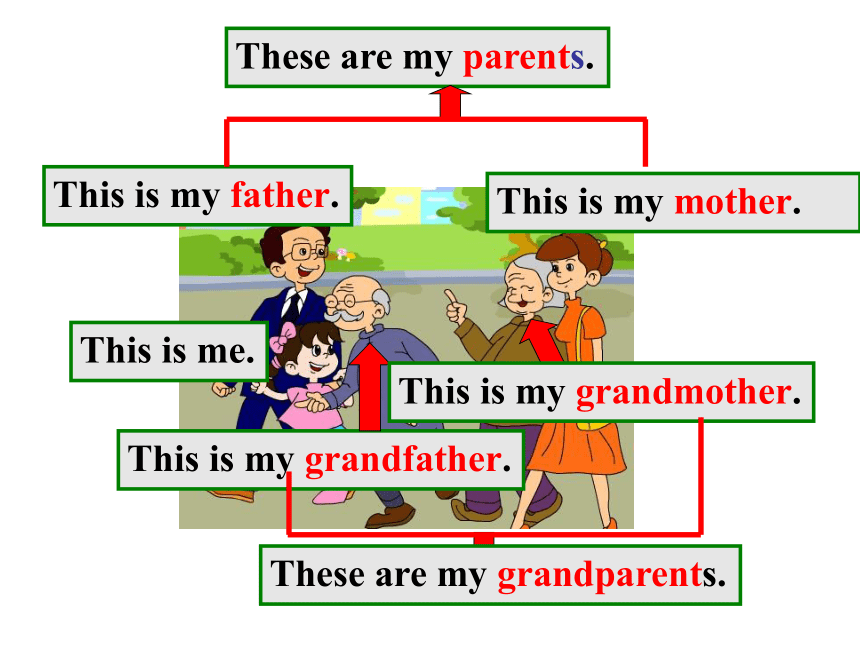 These are my parents.

This is my father.

This is my mother.

This is me.

This is my grandmother.

This is my grandfather.

These are my grandparents.